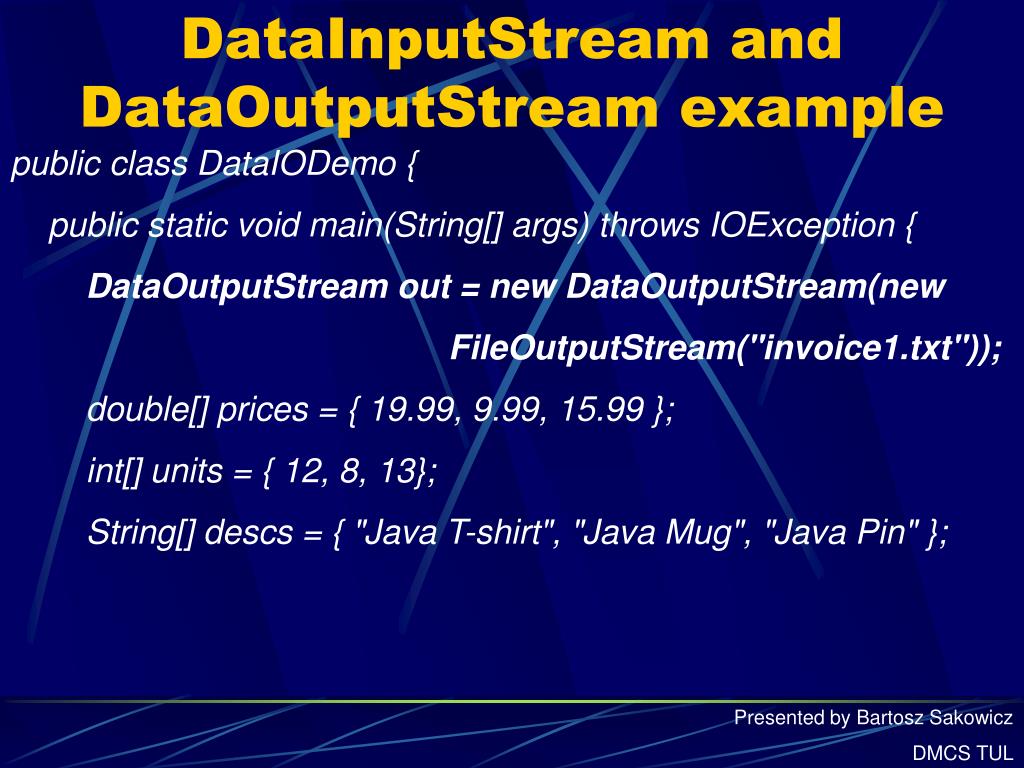 DataInputStream and DataOutputStream example

public class DataIODemo {

public static void main(String[] args) throws IOException {

DataOutputStream out = new DataOutputStream(new

FileOutputStream("invoice1.txt"));

double[] prices = { 19.99, 9.99, 15.99 };

int[] units = { 12, 8, 13};

String[] descs = { "Java T-shirt", "Java Mug", "Java Pin" };

Presented by Bartosz Sakowicz

DMCS TUL